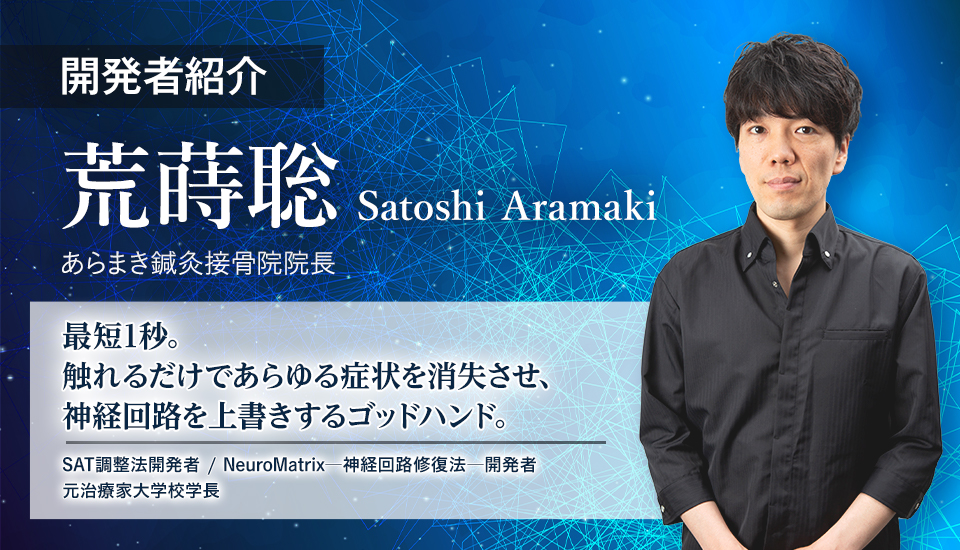 開発者紹介

荒蒔聡 Satoshi Aramaki

あらまき鍼灸接骨院院長

最短1秒。
触れるだけであらゆる症状を消失させ、
神経回路を上書きするゴッドハンド。

SAT調整法開発者 / NeuroMatrix―神経回路修復法―開発者
元治療家大学校学長